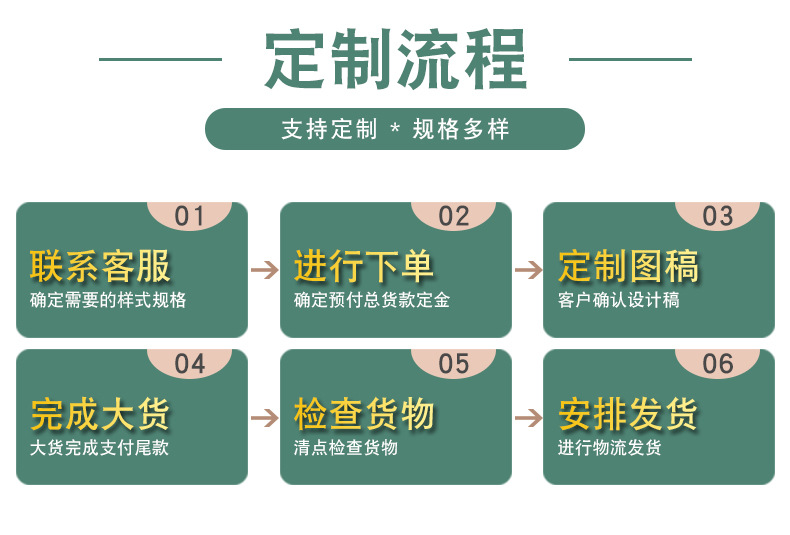 定制流程

支持定制 * 规格多样

01
联系客服
确定需要的样式规格

02
进行下单
确定预付总货款定金

03
定制图稿
客户确认设计稿

04
完成大货
大货完成支付尾款

05
检查货物
清点检查货物

06
安排发货
进行物流发货